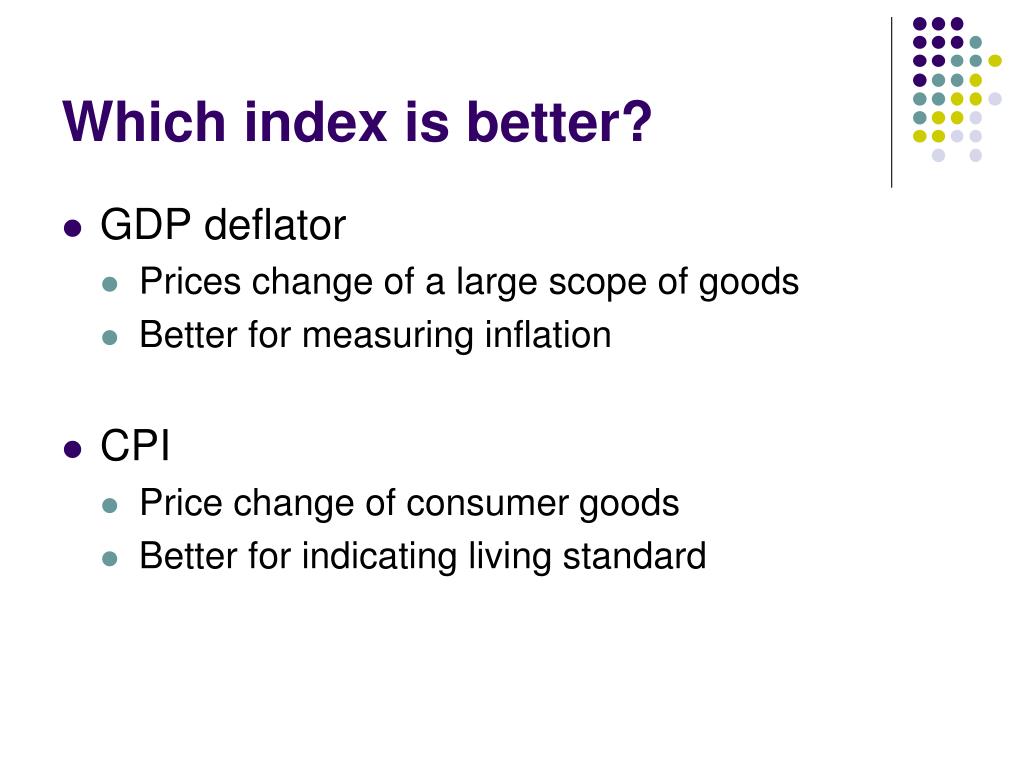 Which index is better?

- GDP deflator
  - Prices change of a large scope of goods
  - Better for measuring inflation

- CPI
  - Price change of consumer goods
  - Better for indicating living standard